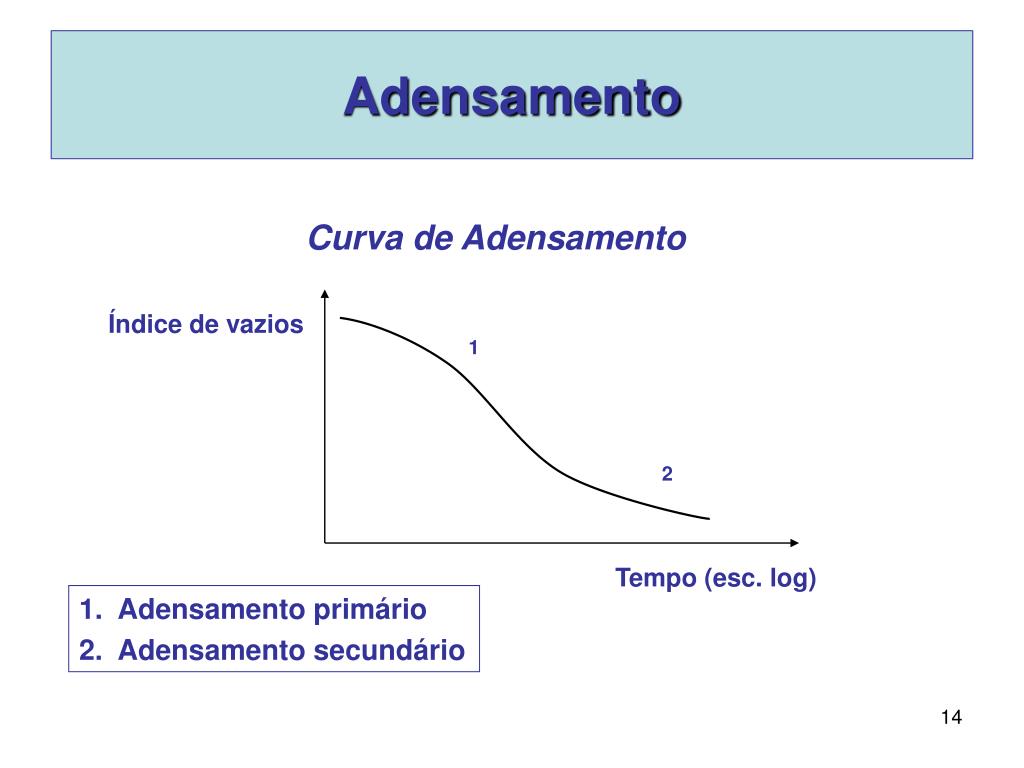 Adensamento

Curva de Adensamento

Índice de vazios

1

2

Tempo (esc. log)

1. Adensamento primário
2. Adensamento secundário

14